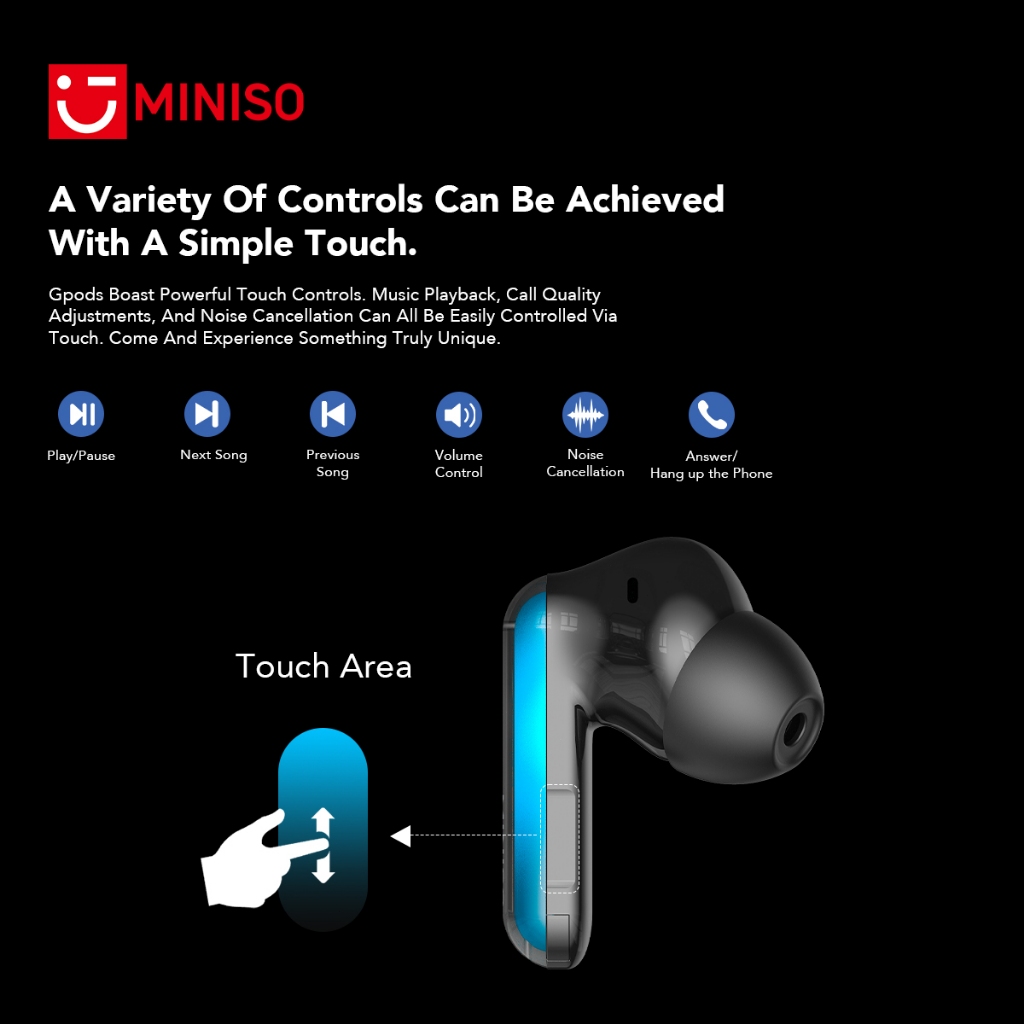 MINISO

A Variety Of Controls Can Be Achieved With A Simple Touch.

Gpods Boast Powerful Touch Controls. Music Playback, Call Quality Adjustments, And Noise Cancellation Can All Be Easily Controlled Via Touch. Come And Experience Something Truly Unique.

Play/Pause

Next Song

Previous Song

Volume Control

Noise Cancellation

Answer/ Hang up the Phone

Touch Area